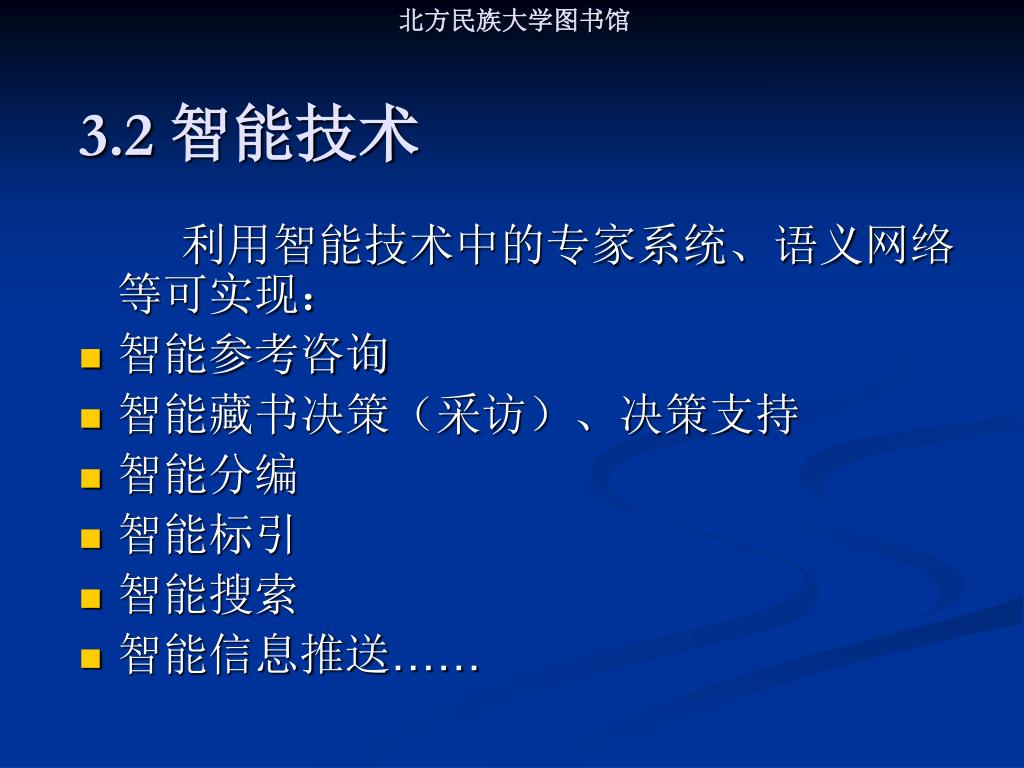 北方民族大学图书馆

3.2 智能技术

利用智能技术中的专家系统、语义网络等可实现：

- 智能参考咨询
- 智能藏书决策（采访）、决策支持
- 智能分编
- 智能标引
- 智能搜索
- 智能信息推送……